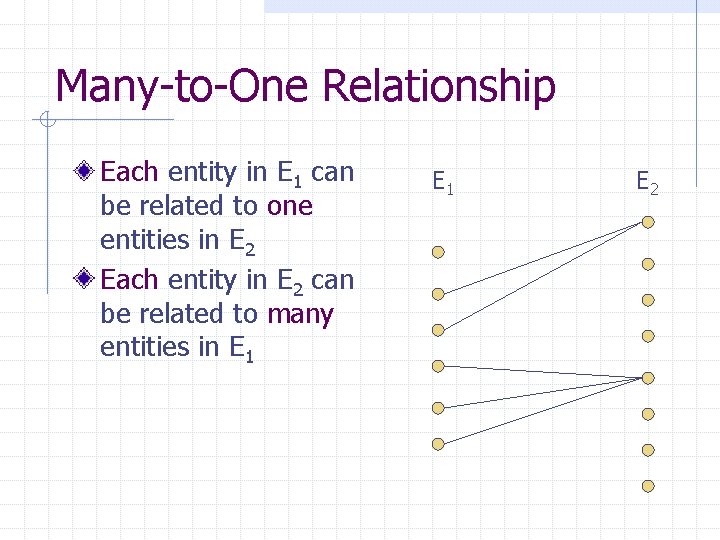 Many-to-One Relationship

Each entity in $E_1$ can be related to one entities in $E_2$

Each entity in $E_2$ can be related to many entities in $E_1$

$E_1$

$E_2$